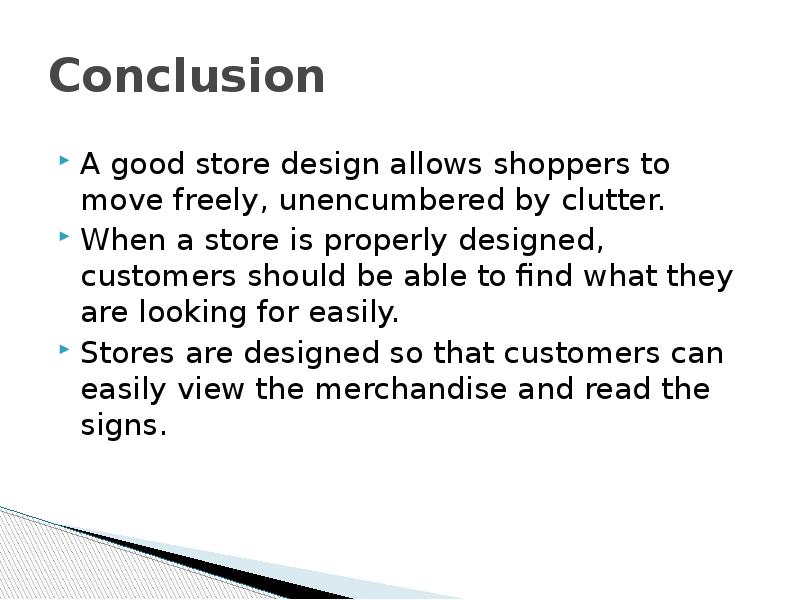 Conclusion

A good store design allows shoppers to move freely, unencumbered by clutter.

When a store is properly designed, customers should be able to find what they are looking for easily.

Stores are designed so that customers can easily view the merchandise and read the signs.